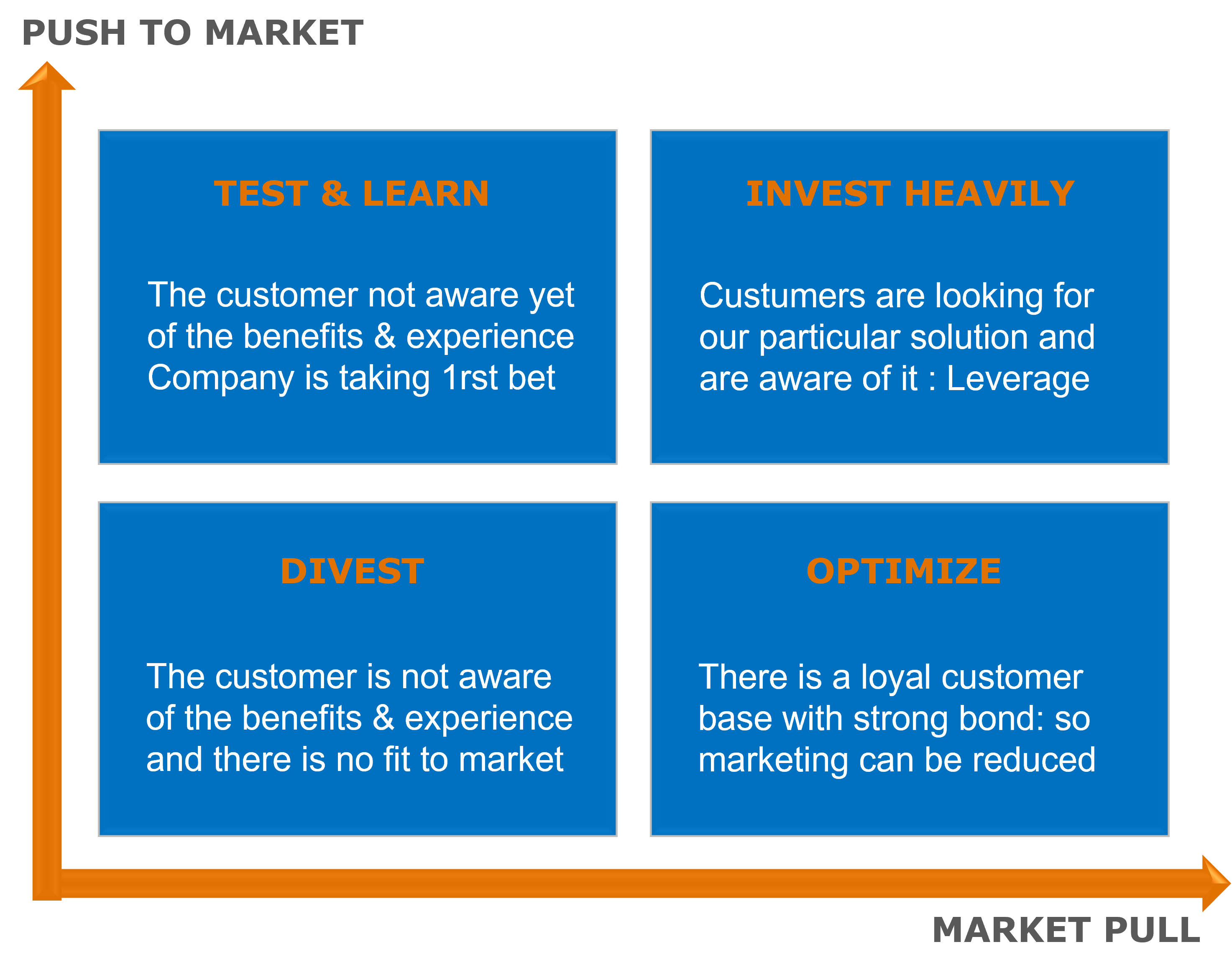 PUSH TO MARKET

TEST & LEARN

The customer not aware yet of the benefits & experience Company is taking 1rst bet

INVEST HEAVILY

Custumers are looking for our particular solution and are aware of it : Leverage

DIVEST

The customer is not aware of the benefits & experience and there is no fit to market

OPTIMIZE

There is a loyal customer base with strong bond: so marketing can be reduced

MARKET PULL